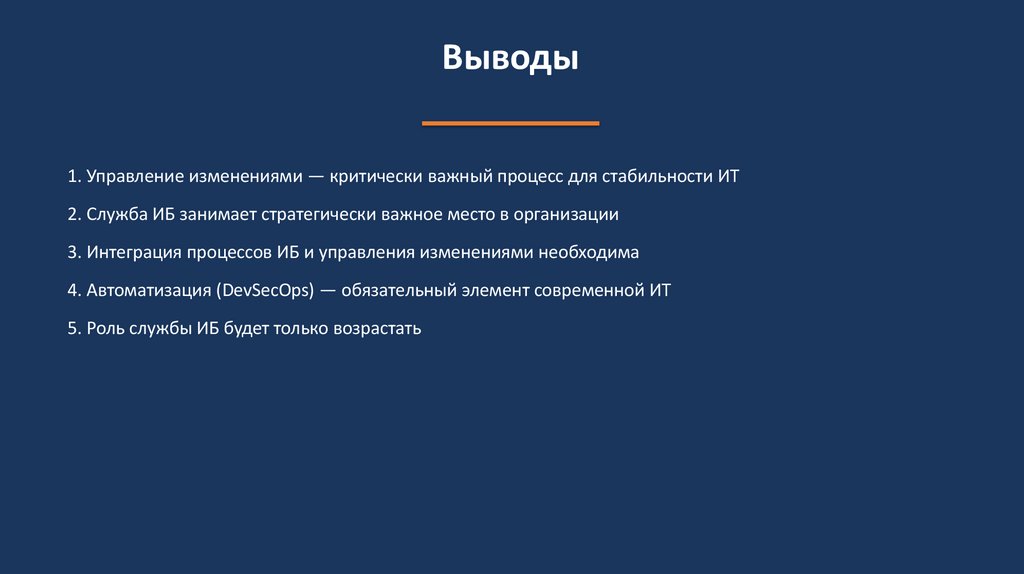 Выводы

1. Управление изменениями — критически важный процесс для стабильности ИТ

2. Служба ИБ занимает стратегически важное место в организации

3. Интеграция процессов ИБ и управления изменениями необходима

4. Автоматизация (DevSecOps) — обязательный элемент современной ИТ

5. Роль службы ИБ будет только возрастать